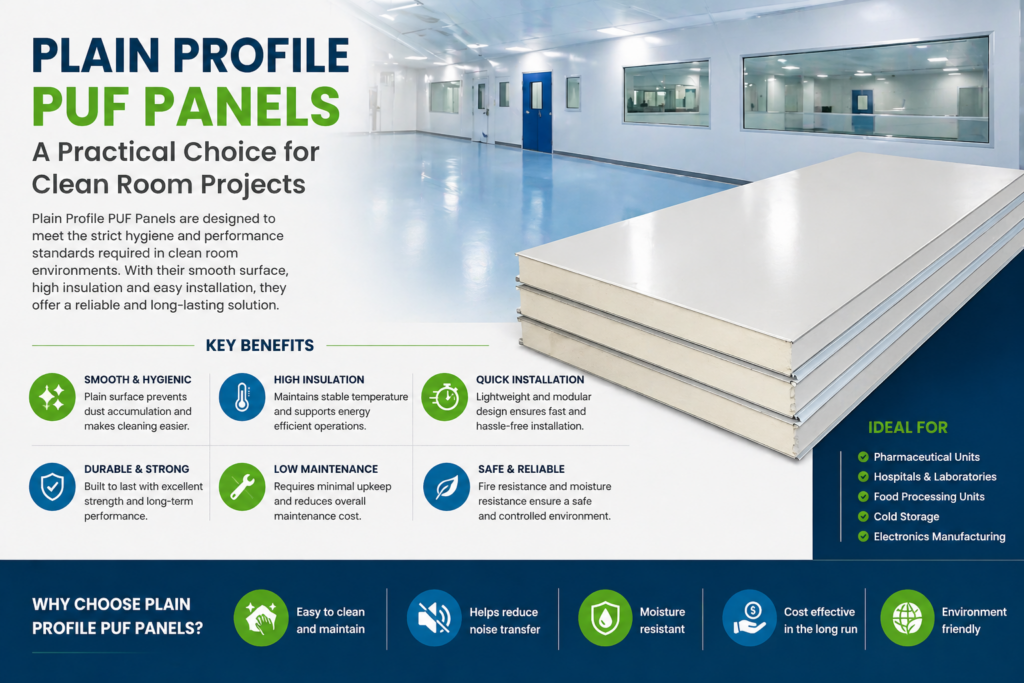 PLAIN PROFILE
PUF PANELS

A Practical Choice for Clean Room Projects

Plain Profile PUF Panels are designed to meet the strict hygiene and performance standards required in clean room environments. With their smooth surface, high insulation and easy installation, they offer a reliable and long-lasting solution.

KEY BENEFITS

SMOOTH & HYGIENIC
Plain surface prevents dust accumulation and makes cleaning easier.

HIGH INSULATION
Maintains stable temperature and supports energy efficient operations.

QUICK INSTALLATION
Lightweight and modular design ensures fast and hassle-free installation.

DURABLE & STRONG
Built to last with excellent strength and long-term performance.

LOW MAINTENANCE
Requires minimal upkeep and reduces overall maintenance cost.

SAFE & RELIABLE
Fire resistance and moisture resistance ensure a safe and controlled environment.

IDEAL FOR
Pharmaceutical Units
Hospitals & Laboratories
Food Processing Units
Cold Storage
Electronics Manufacturing

WHY CHOOSE PLAIN PROFILE PUF PANELS?

Easy to clean and maintain

Helps reduce noise transfer

Moisture resistant

Cost effective in the long run

Environment friendly